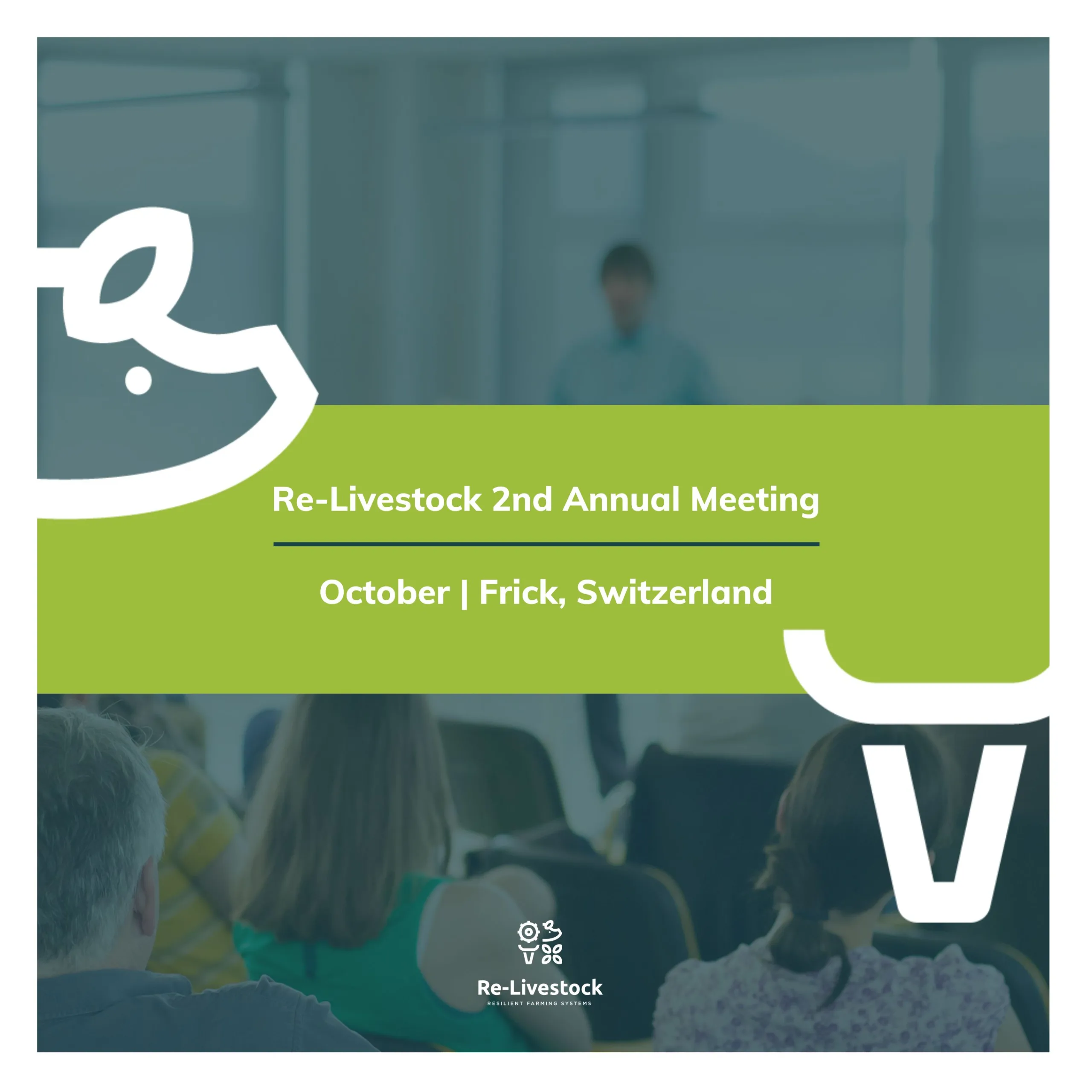 Re-Livestock 2nd Annual Meeting

October | Frick, Switzerland

Re-Livestock
RESILIENT FARMING SYSTEMS